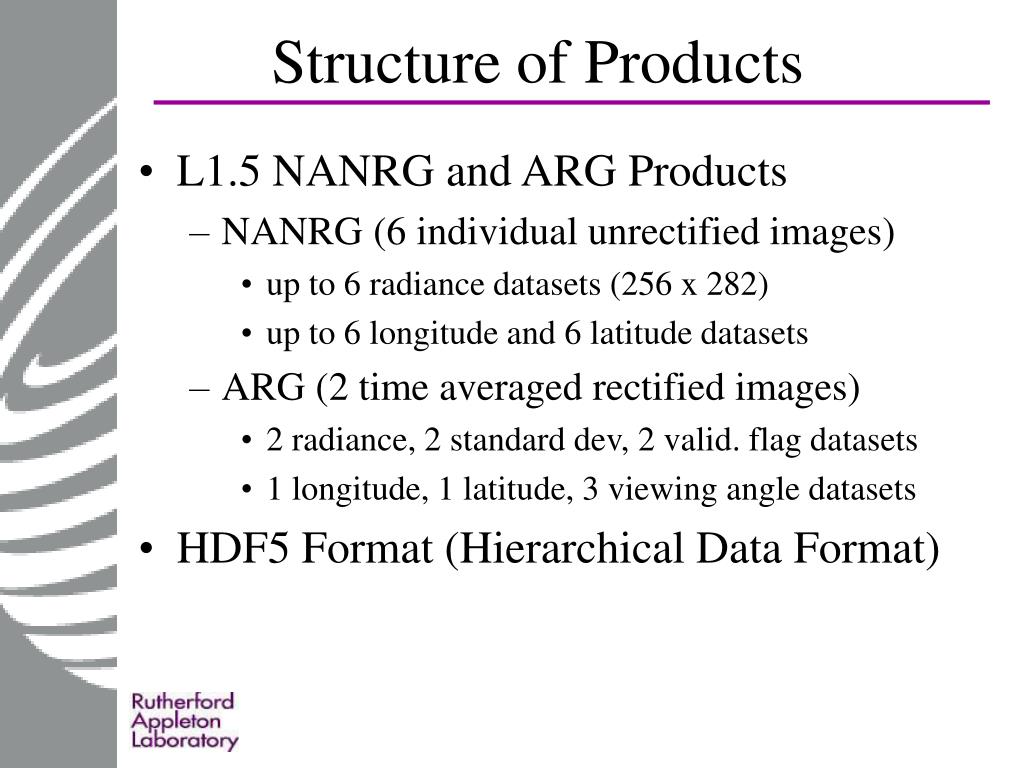 Structure of Products

• L1.5 NANRG and ARG Products
– NANRG (6 individual unrectified images)
• up to 6 radiance datasets (256 x 282)
• up to 6 longitude and 6 latitude datasets
– ARG (2 time averaged rectified images)
• 2 radiance, 2 standard dev, 2 valid. flag datasets
• 1 longitude, 1 latitude, 3 viewing angle datasets
• HDF5 Format (Hierarchical Data Format)

Rutherford Appleton Laboratory